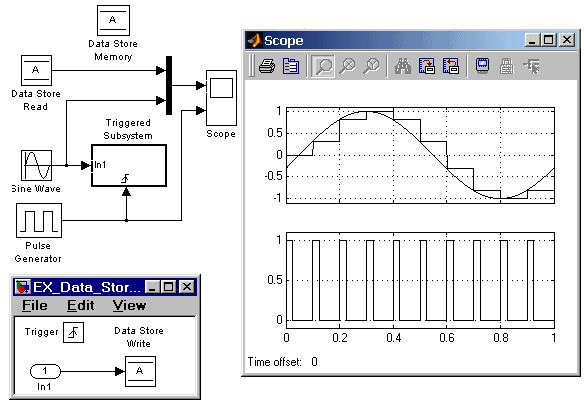 A

Data Store Memory

A

Data Store Read

Triggered Subsystem

In1

Sine Wave

Pulse Generator

Scope

EX_Data_Stor...

File Edit View

Trigger

Data Store Write

1

In1

A

Scope

1

0.5

0

-0.5

-1

1

0.5

0

0

0.2

0.4

0.6

0.8

1

Time offset: 0